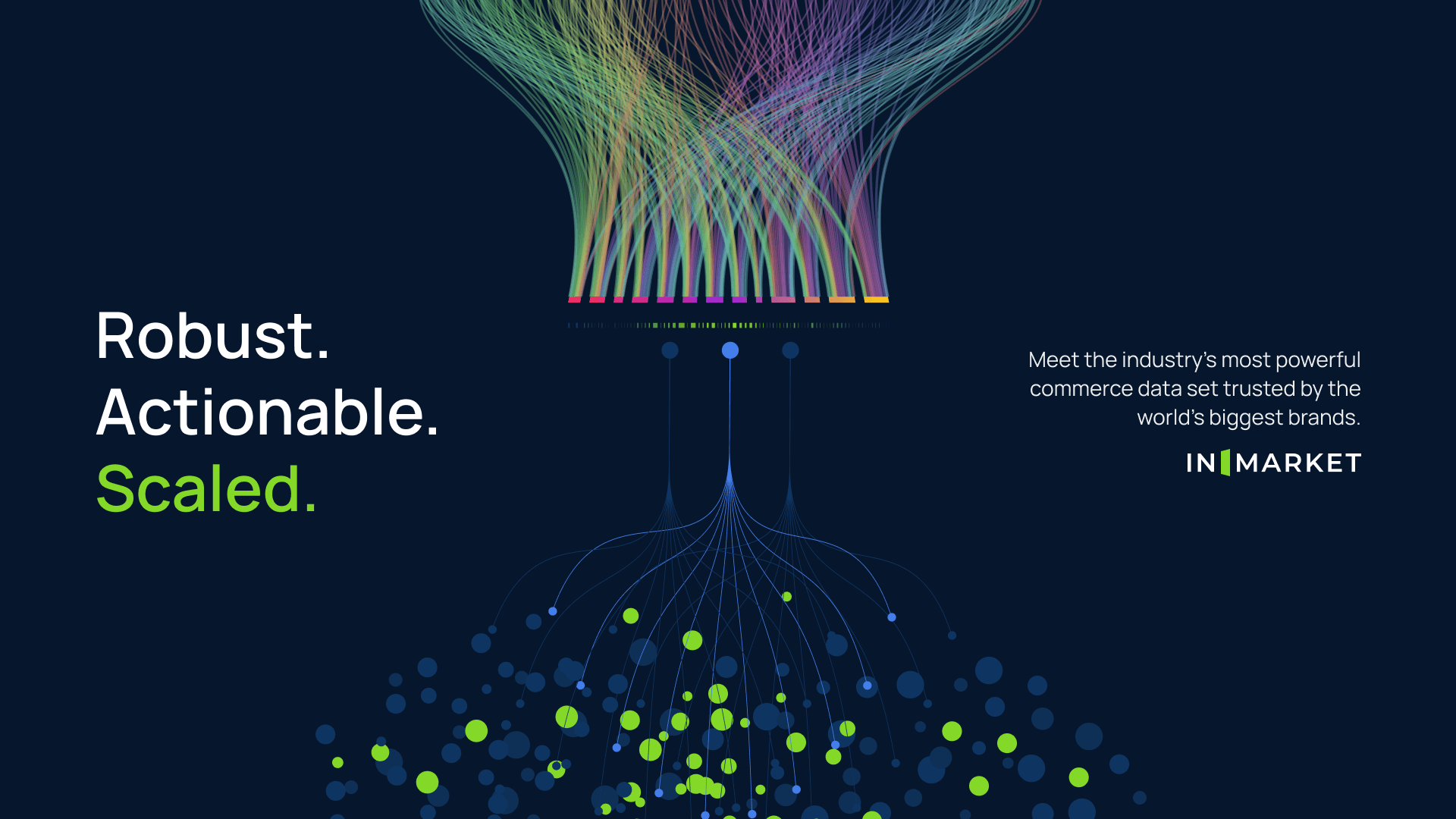 Robust.
Actionable.
Scaled.

Meet the industry's most powerful commerce data set trusted by the world's biggest brands.

INMARKET